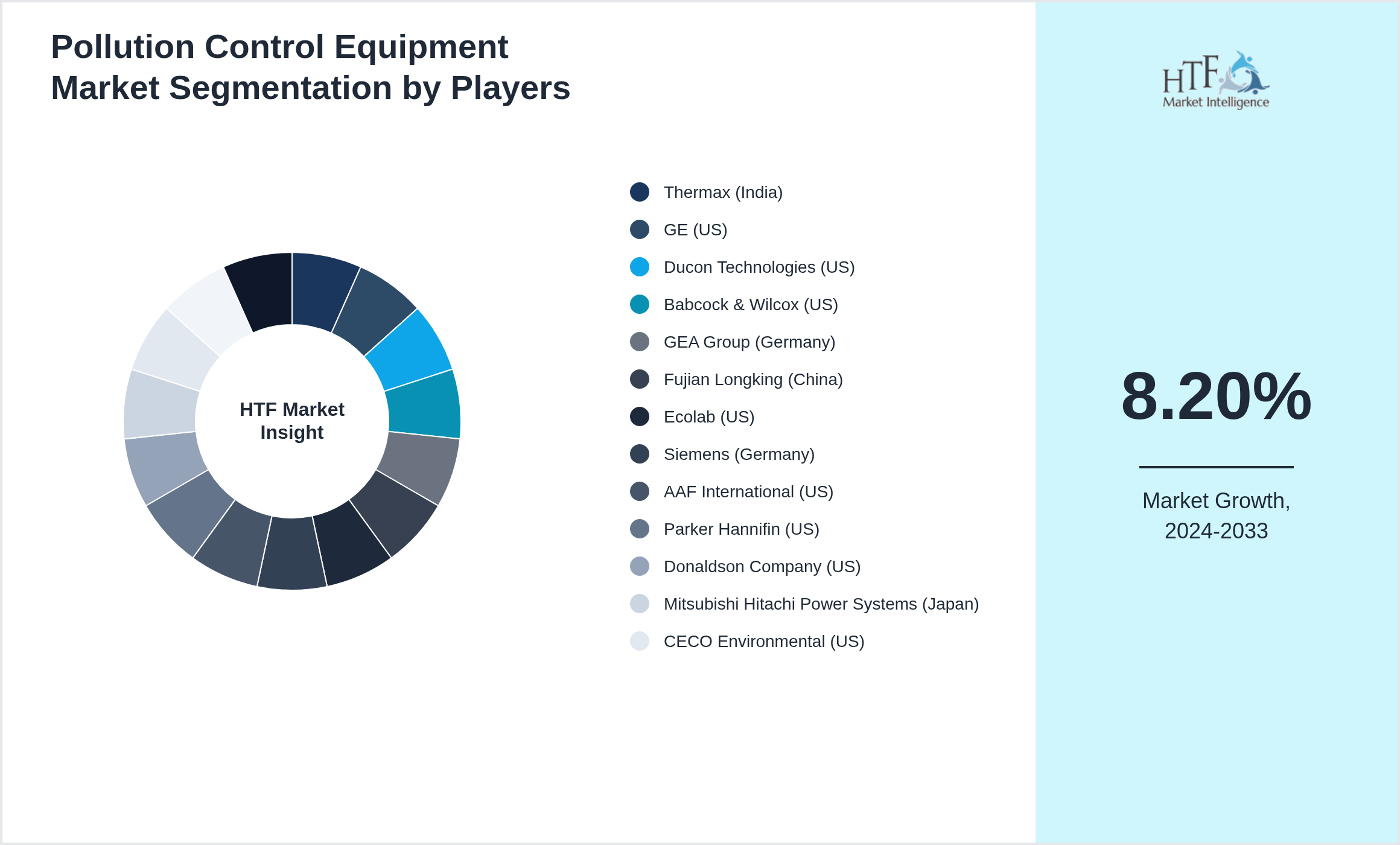 Pollution Control Equipment Market Segmentation by Players

HTF Market Insight

Thermax (India)
GE (US)
Ducon Technologies (US)
Babcock & Wilcox (US)
GEA Group (Germany)
Fujian Longking (China)
Ecolab (US)
Siemens (Germany)
AAF International (US)
Parker Hannifin (US)
Donaldson Company (US)
Mitsubishi Hitachi Power Systems (Japan)
CECO Environmental (US)

HTF Market Intelligence

8.20%

Market Growth, 2024-2033